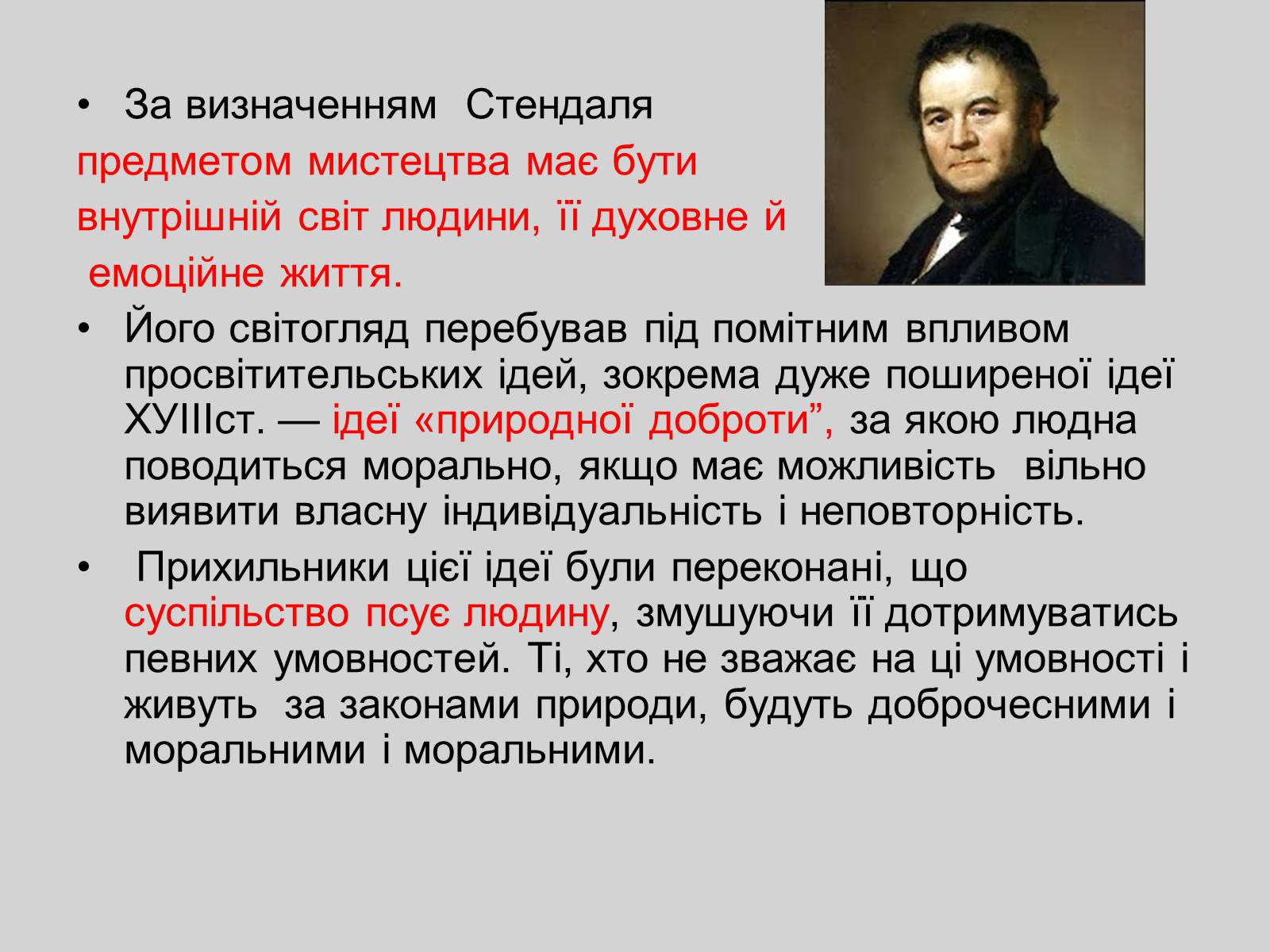 • За визначенням Стендаля предметом мистецтва має бути внутрішній світ людини, її духовне й емоційне життя.

• Його світогляд перебував під помітним впливом просвітительських ідей, зокрема дуже поширеної ідеї ХУІІІст. — ідеї «природної доброти”, за якою людна поводиться морально, якщо має можливість вільно виявити власну індивідуальність і неповторність.

• Прихильники цієї ідеї були переконані, що суспільство псує людину, змушуючи її дотримуватись певних умовностей. Ті, хто не зважає на ці умовності і живуть за законами природи, будуть доброчесними і моральними і моральними.